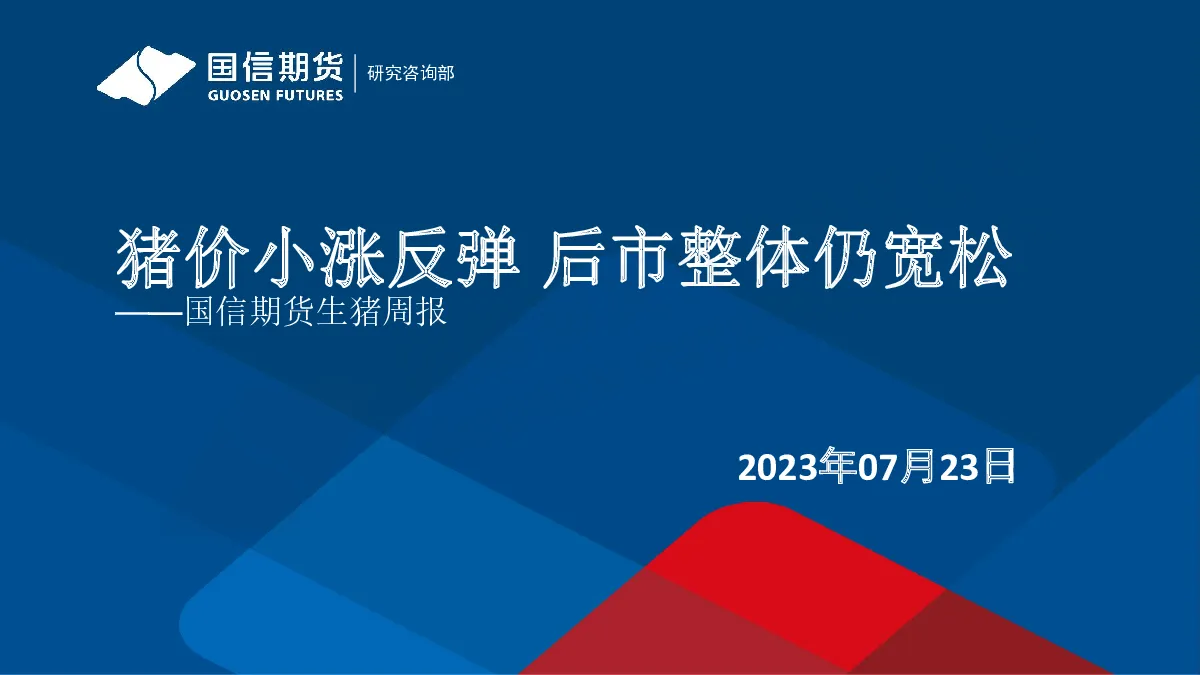 国信期货
GUOSEN FUTURES
研究咨询部

猪价小涨反弹 后市整体仍宽松
——国信期货生猪周报

2023年07月23日